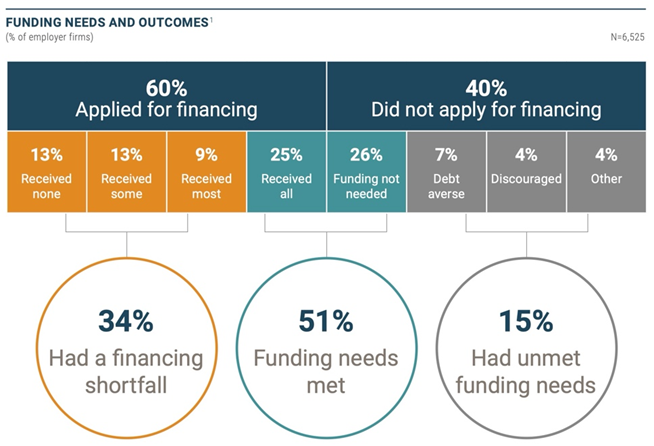 FUNDING NEEDS AND OUTCOMES$^1$
(% of employer firms)

N=6,525

60%
Applied for financing

40%
Did not apply for financing

13%
Received none

13%
Received some

9%
Received most

25%
Received all

26%
Funding not needed

7%
Debt averse

4%
Discouraged

4%
Other

34%
Had a financing shortfall

51%
Funding needs met

15%
Had unmet funding needs